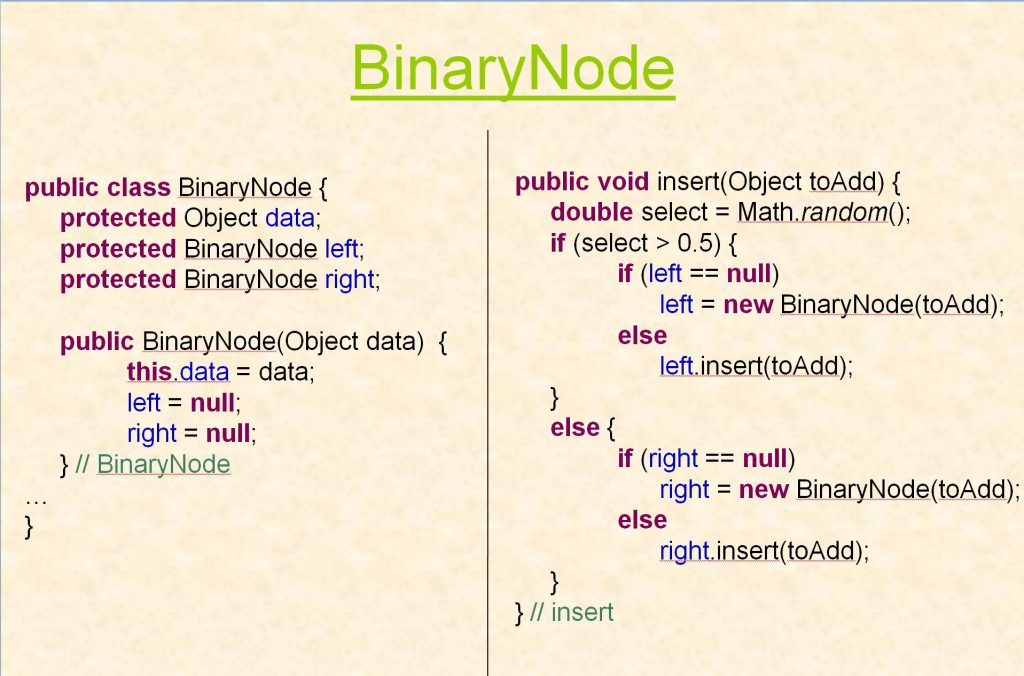 BinaryNode

public class BinaryNode {
protected Object data;
protected BinaryNode left;
protected BinaryNode right;

public BinaryNode(Object data) {
this.data = data;
left = null;
right = null;
} // BinaryNode
…
}

public void insert(Object toAdd) {
double select = Math.random();
if (select > 0.5) {
if (left == null)
left = new BinaryNode(toAdd);
else
left.insert(toAdd);
}
else {
if (right == null)
right = new BinaryNode(toAdd);
else
right.insert(toAdd);
}
} // insert